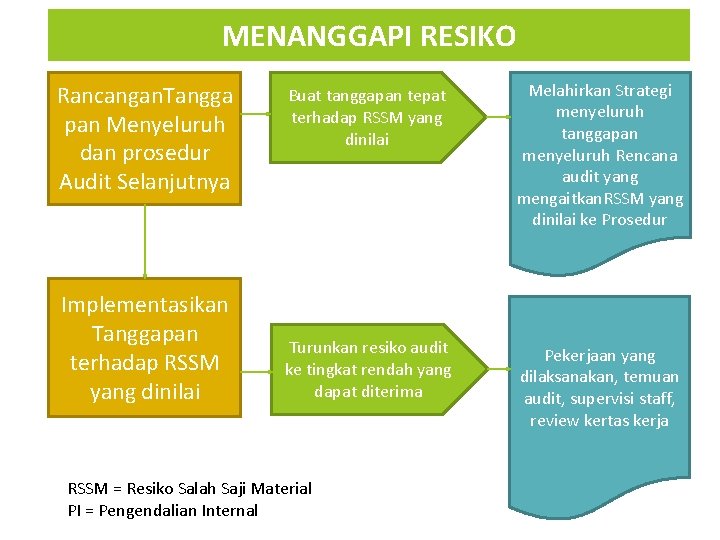 MENANGGAPI RESIKO

RancanganTanggapan Menyeluruh dan prosedur Audit Selanjutnya

Buat tanggapan tepat terhadap RSSM yang dinilai

Melahirkan Strategi menyeluruh tanggapan menyeluruh Rencana audit yang mengaitkanRSSM yang dinilai ke Prosedur

Implementasikan Tanggapan terhadap RSSM yang dinilai

Turunkan resiko audit ke tingkat rendah yang dapat diterima

Pekerjaan yang dilaksanakan, temuan audit, supervisi staff, review kertas kerja

RSSM = Resiko Salah Saji Material
PI = Pengendalian Internal